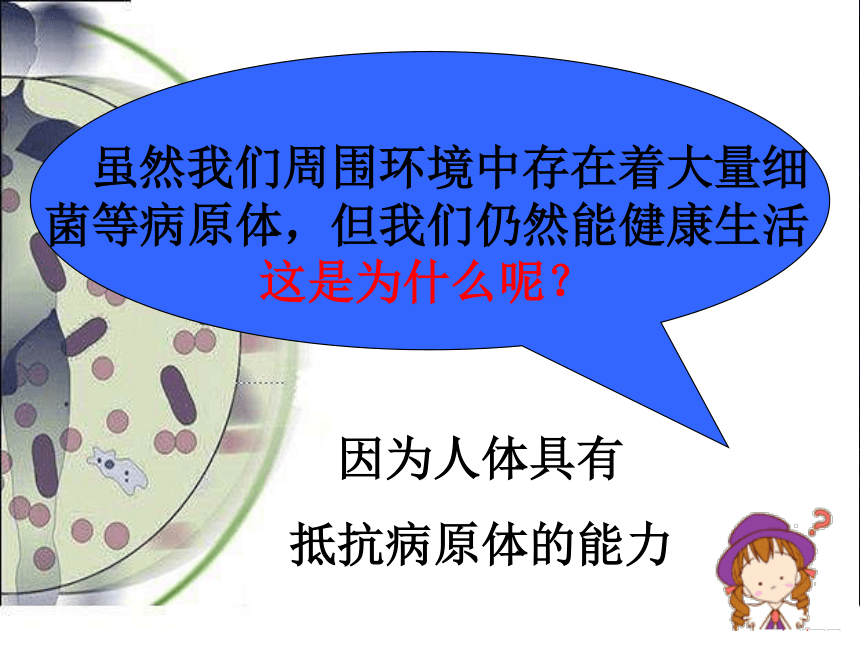 虽然我们周围环境中存在着大量细菌等病原体，但我们仍然能健康生活

这是为什么呢？

因为人体具有

抵抗病原体的能力